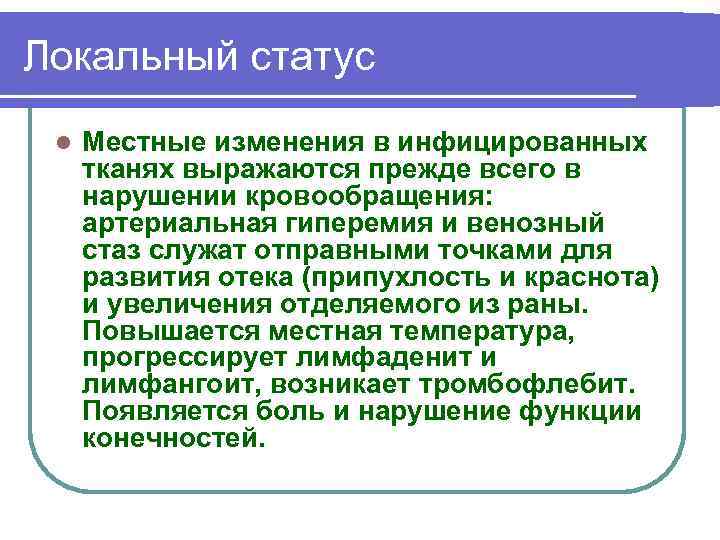 Локальный статус

Местные изменения в инфицированных тканях выражаются прежде всего в нарушении кровообращения: артериальная гиперемия и венозный стаз служат отправными точками для развития отека (припухлость и краснота) и увеличения отделяемого из раны. Повышается местная температура, прогрессирует лимфаденит и лимфангоит, возникает тромбофлебит. Появляется боль и нарушение функции конечностей.